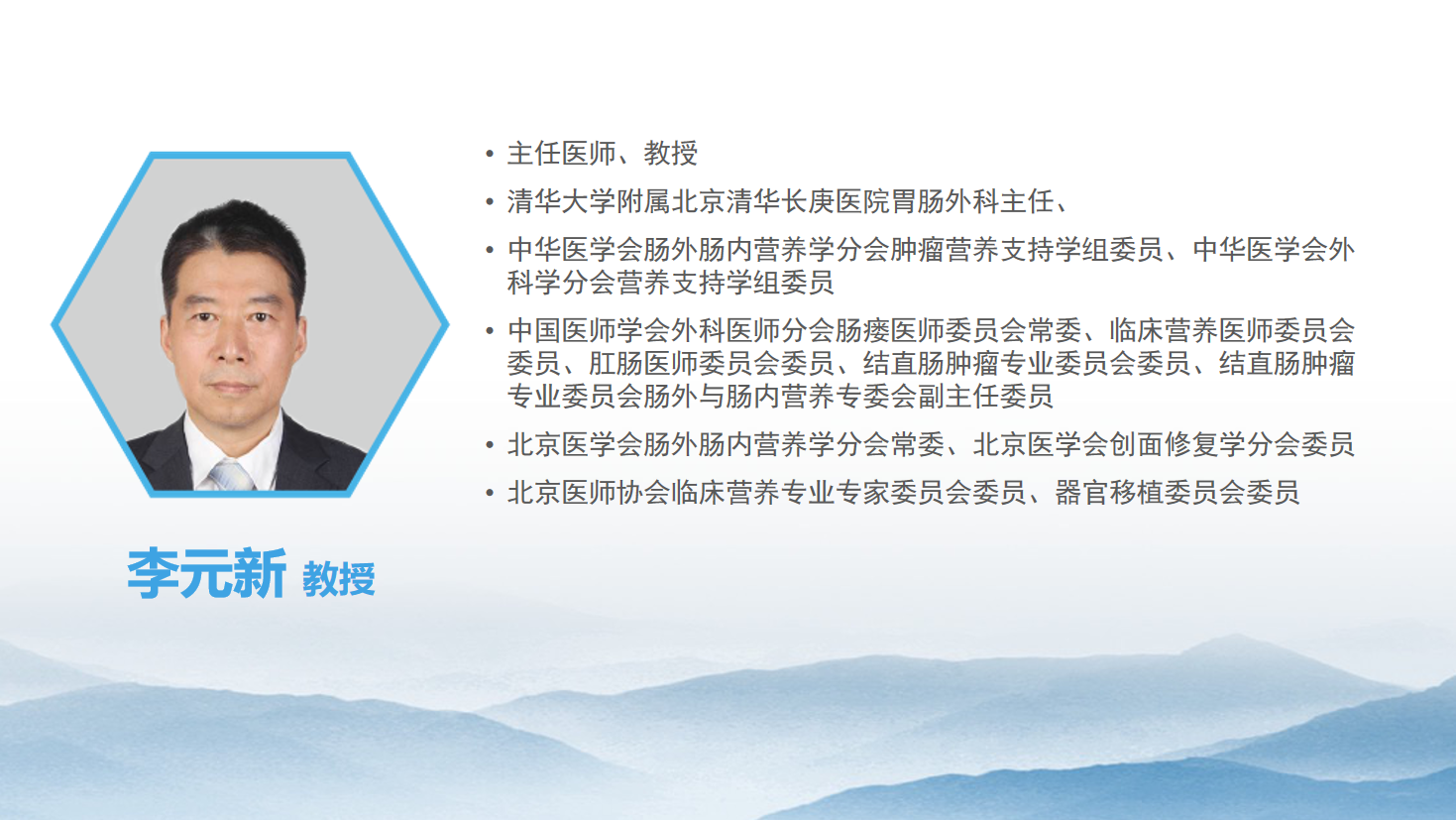 李元新 教授

• 主任医师、教授
• 清华大学附属北京清华长庚医院胃肠外科主任、
• 中华医学会肠外肠内营养学分会肿瘤营养支持学组委员、中华医学会外科学分会营养支持学组委员
• 中国医师学会外科医师分会肠瘘医师委员会常委、临床营养医师委员会委员、肛肠医师委员会委员、结直肠肿瘤专业委员会委员、结直肠肿瘤专业委员会肠外与肠内营养专委会副主任委员
• 北京医学会肠外肠内营养学分会常委、北京医学会创面修复学分会委员
• 北京医师协会临床营养专业专家委员会委员、器官移植委员会委员